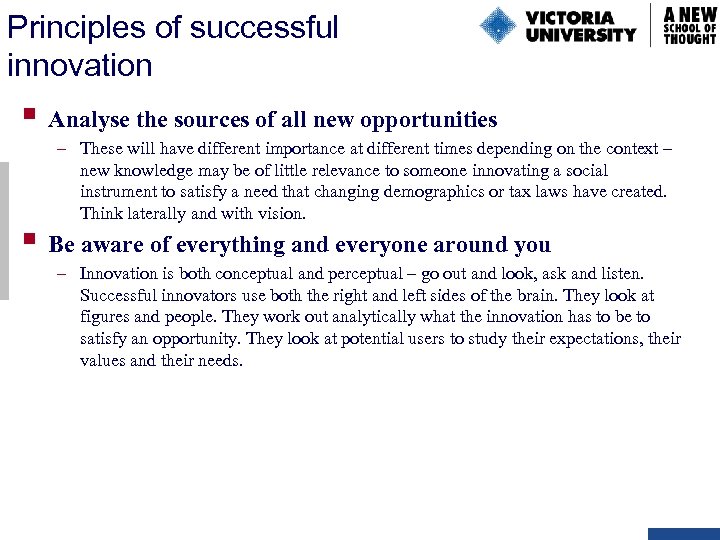 Principles of successful innovation

VICTORIA UNIVERSITY

A NEW SCHOOL OF THOUGHT

Analyse the sources of all new opportunities

– These will have different importance at different times depending on the context – new knowledge may be of little relevance to someone innovating a social instrument to satisfy a need that changing demographics or tax laws have created. Think laterally and with vision.

Be aware of everything and everyone around you

– Innovation is both conceptual and perceptual – go out and look, ask and listen. Successful innovators use both the right and left sides of the brain. They look at figures and people. They work out analytically what the innovation has to be to satisfy an opportunity. They look at potential users to study their expectations, their values and their needs.